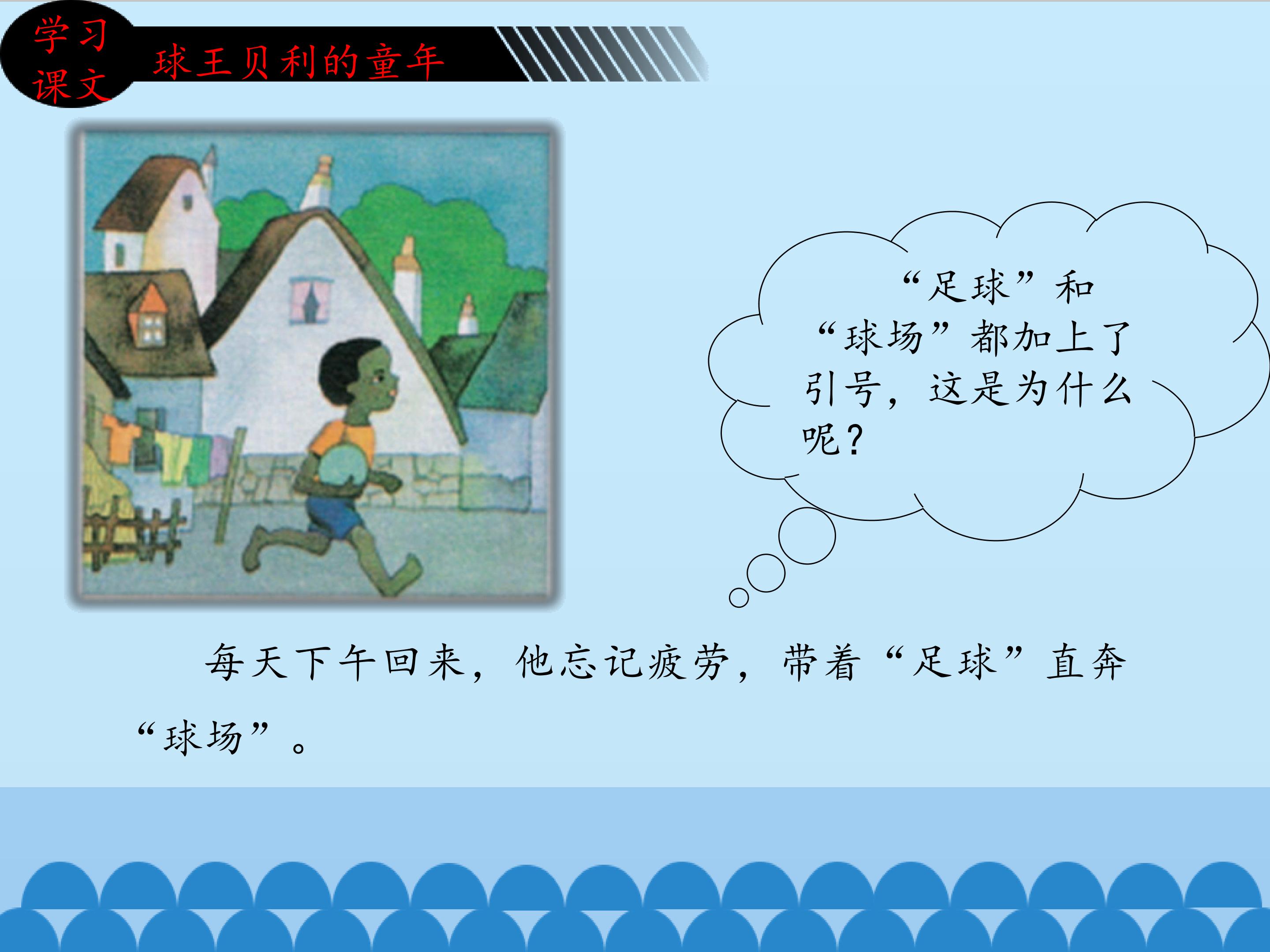 学习课文

球王贝利的童年

“足球”和“球场”都加上了引号，这是为什么呢？

每天下午回来，他忘记疲劳，带着“足球”直奔“球场”。